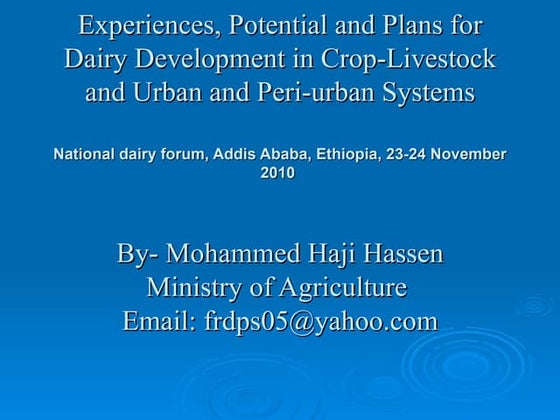 Experiences, Potential and Plans for Dairy Development in Crop-Livestock and Urban and Peri-urban Systems

National dairy forum, Addis Ababa, Ethiopia, 23-24 November 2010

By- Mohammed Haji Hassen
Ministry of Agriculture
Email: frdps05@yahoo.com